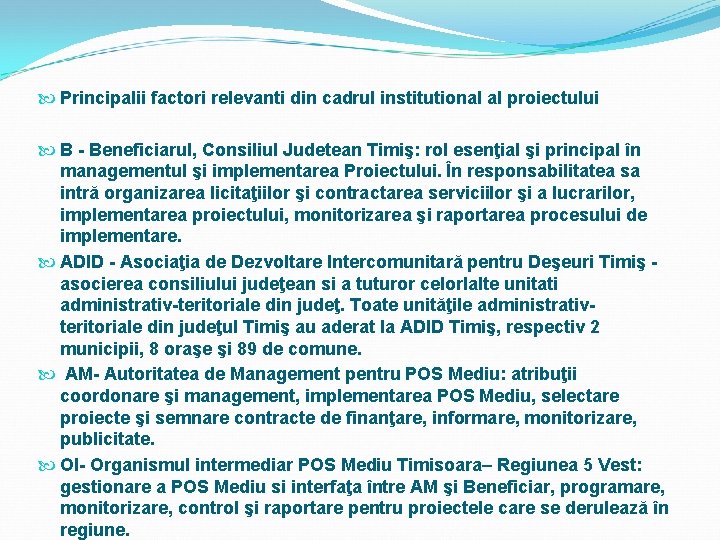 Principalii factori relevanti din cadrul institutional al proiectului

B - Beneficiarul, Consiliul Judetean Timiş: rol esenţial şi principal în managementul şi implementarea Proiectului. În responsabilitatea sa intră organizarea licitaţiilor şi contractarea serviciilor şi a lucrarilor, implementarea proiectului, monitorizarea şi raportarea procesului de implementare.

ADID - Asociaţia de Dezvoltare Intercomunitară pentru Deşeuri Timiş - asocierea consiliului judeţean si a tuturor celorlalte unitati administrativ-teritoriale din judeţ. Toate unităţile administrativ-teritoriale din judeţul Timiş au aderat la ADID Timiş, respectiv 2 municipii, 8 oraşe şi 89 de comune.

AM- Autoritatea de Management pentru POS Mediu: atribuţii coordonare şi management, implementarea POS Mediu, selectare proiecte şi semnare contracte de finanţare, informare, monitorizare, publicitate.

OI- Organismul intermediar POS Mediu Timisoara– Regiunea 5 Vest: gestionare a POS Mediu si interfaţa între AM şi Beneficiar, programare, monitorizare, control şi raportare pentru proiectele care se derulează în regiune.